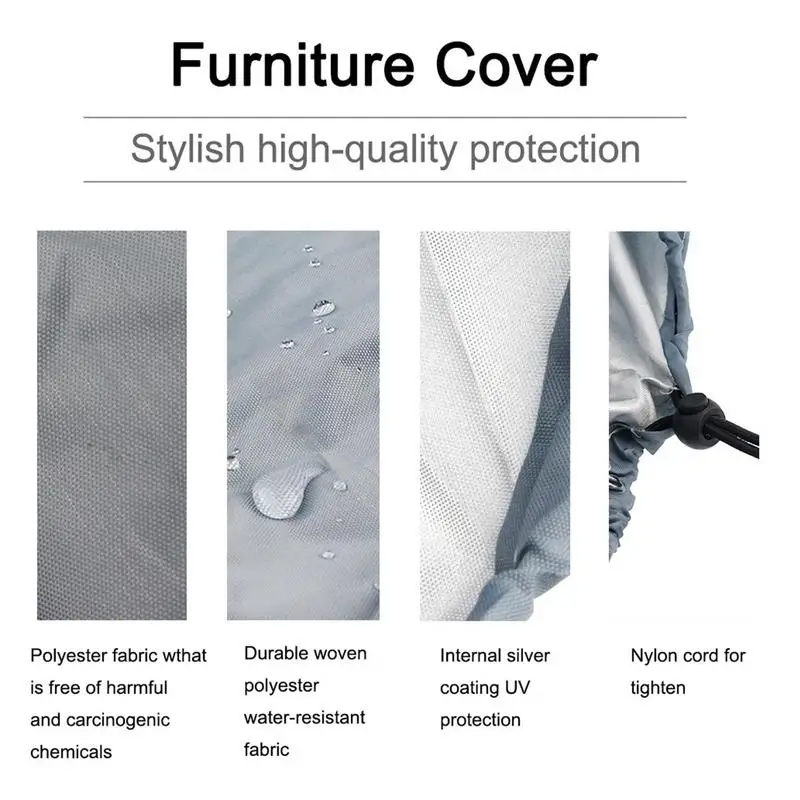 Furniture Cover

Stylish high-quality protection

Polyester fabric wthat is free of harmful and carcinogenic chemicals

Durable woven polyester water-resistant fabric

Internal silver coating UV protection

Nylon cord for tighten